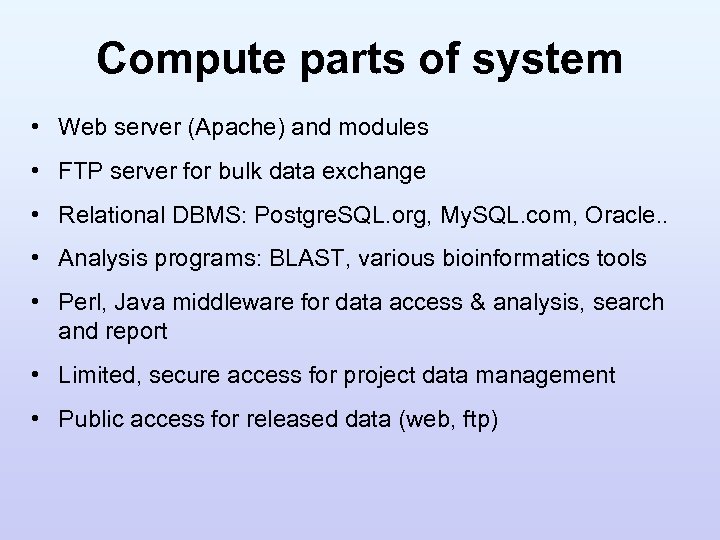 Compute parts of system

• Web server (Apache) and modules

• FTP server for bulk data exchange

• Relational DBMS: PostgreSQL.org, MySQL.com, Oracle..

• Analysis programs: BLAST, various bioinformatics tools

• Perl, Java middleware for data access & analysis, search and report

• Limited, secure access for project data management

• Public access for released data (web, ftp)